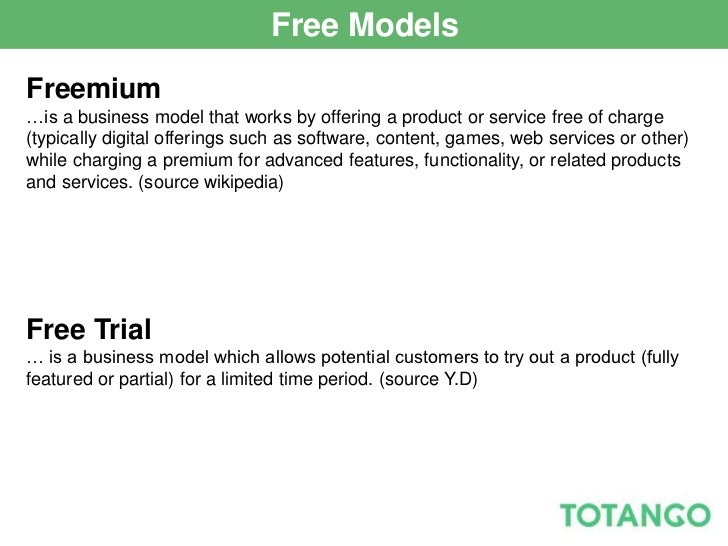 Free Models

Freemium
…is a business model that works by offering a product or service free of charge (typically digital offerings such as software, content, games, web services or other) while charging a premium for advanced features, functionality, or related products and services. (source wikipedia)

Free Trial
… is a business model which allows potential customers to try out a product (fully featured or partial) for a limited time period. (source Y.D)

TOTANGO